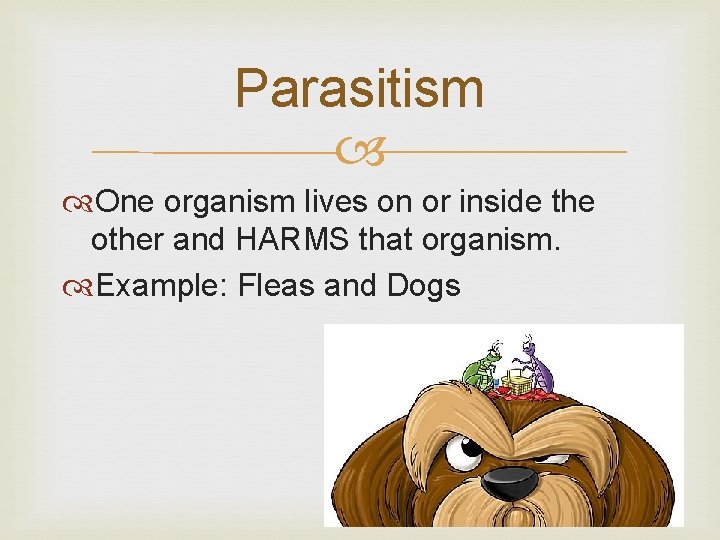 Parasitism

One organism lives on or inside the other and HARMS that organism.

Example: Fleas and Dogs